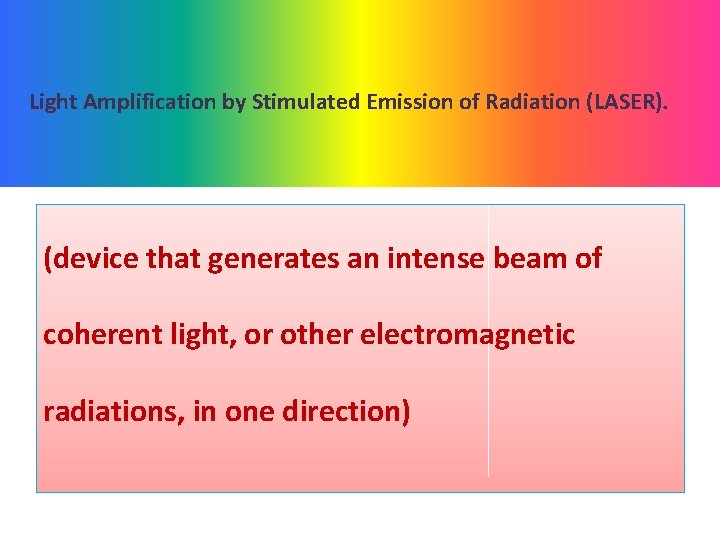 Light Amplification by Stimulated Emission of Radiation (LASER).

(device that generates an intense beam of coherent light, or other electromagnetic radiations, in one direction)